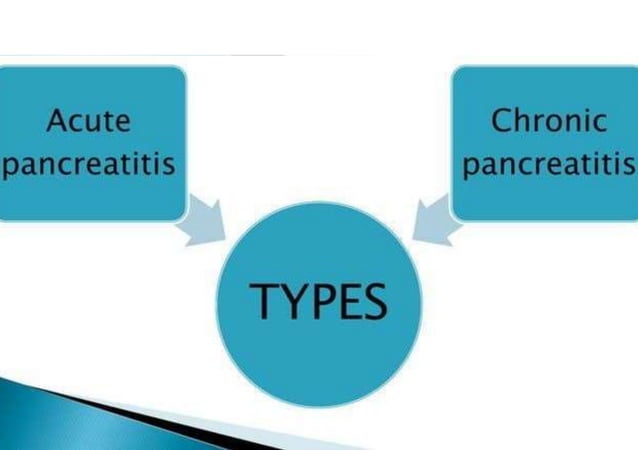 Acute pancreatitis

Chronic pancreatitis

TYPES